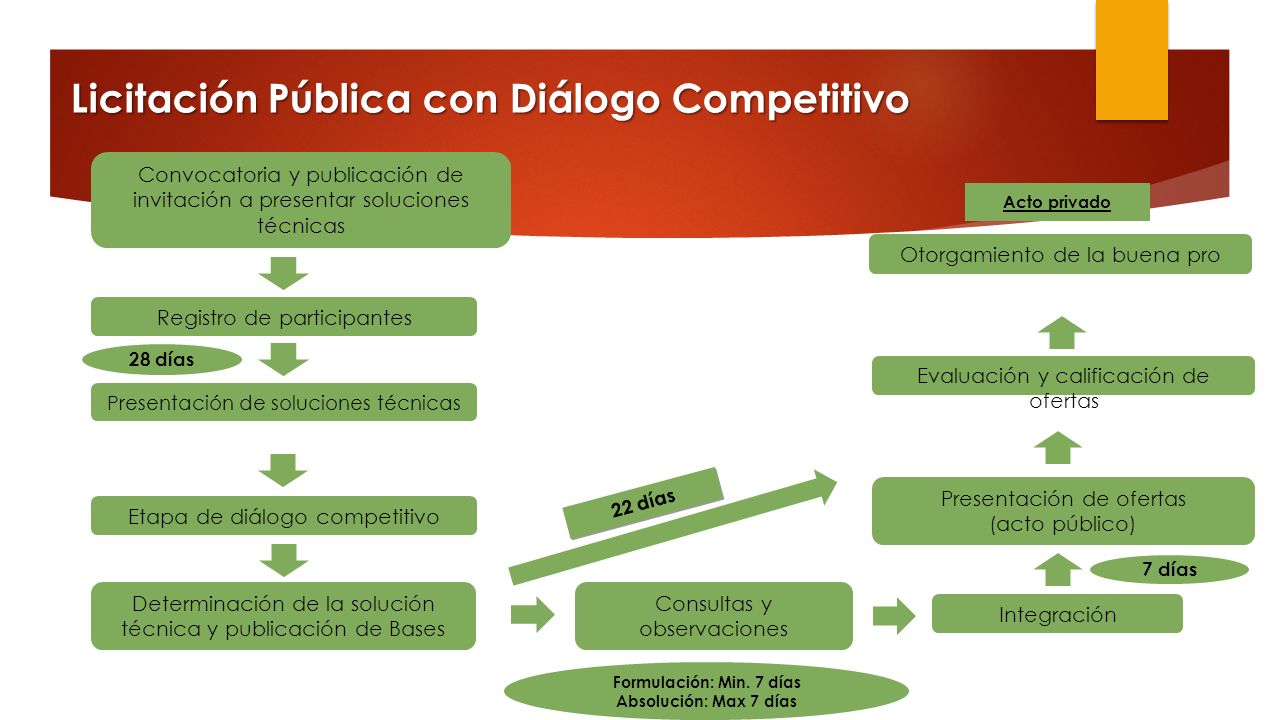 Licitación Pública con Diálogo Competitivo

Convocatoria y publicación de invitación a presentar soluciones técnicas

Registro de participantes

28 días

Presentación de soluciones técnicas

Etapa de diálogo competitivo

Determinación de la solución técnica y publicación de Bases

22 días

Consultas y observaciones

Formulación: Min. 7 días
Absolución: Max 7 días

Integración

7 días

Presentación de ofertas (acto público)

Evaluación y calificación de ofertas

Otorgamiento de la buena pro

Acto privado